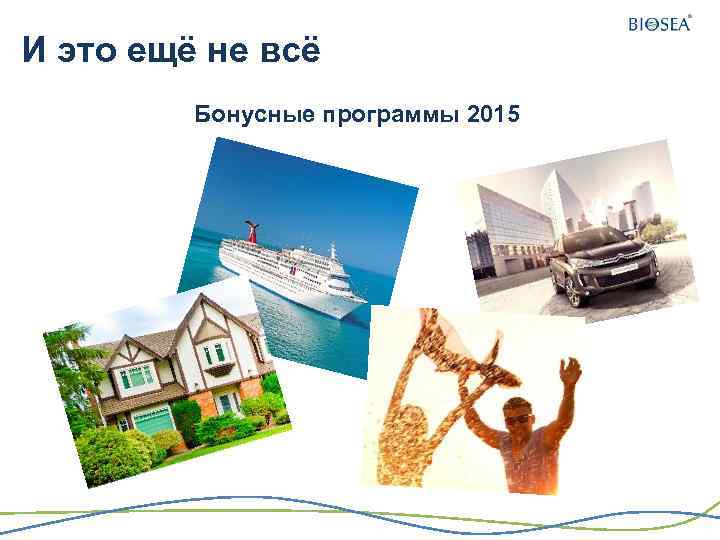 BIOSEA®

И это ещё не всё

Бонусные программы 2015